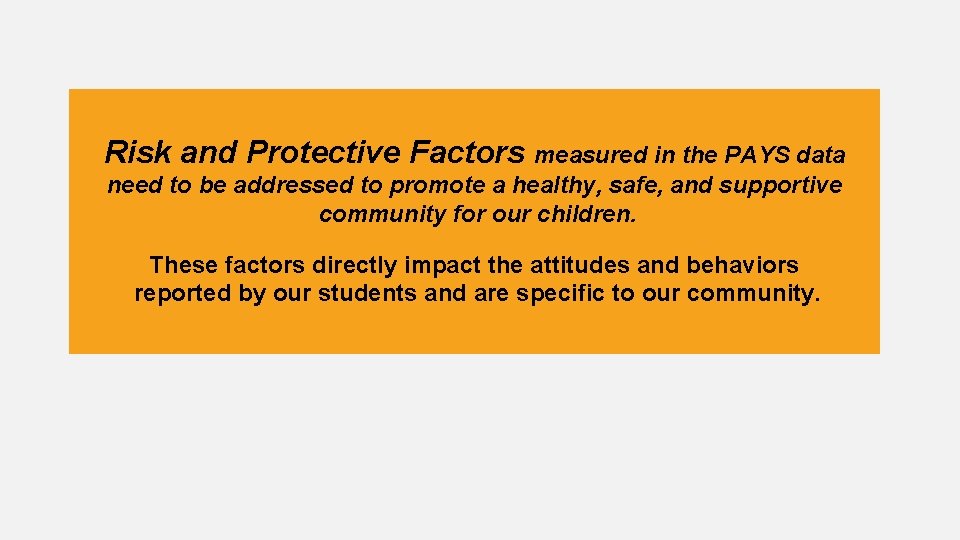 Risk and Protective Factors measured in the PAYS data need to be addressed to promote a healthy, safe, and supportive community for our children.

These factors directly impact the attitudes and behaviors reported by our students and are specific to our community.